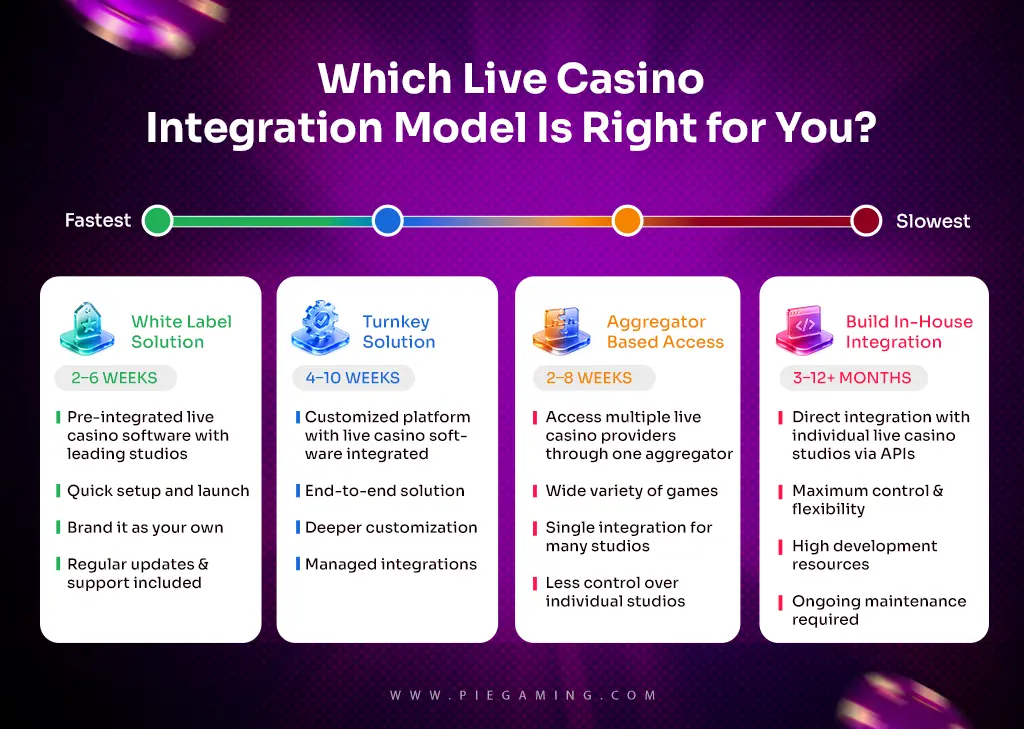 Which Live Casino Integration Model Is Right for You?

Fastest

Slowest

White Label Solution

2–6 WEEKS

Pre-integrated live casino software with leading studios

Quick setup and launch

Brand it as your own

Regular updates & support included

Turnkey Solution

4–10 WEEKS

Customized platform with live casino software integrated

End-to-end solution

Deeper customization

Managed integrations

Aggregator Based Access

2–8 WEEKS

Access multiple live casino providers through one aggregator

Wide variety of games

Single integration for many studios

Less control over individual studios

Build In-House Integration

3–12+ MONTHS

Direct integration with individual live casino studios via APIs

Maximum control & flexibility

High development resources

Ongoing maintenance required

WWW.PIEGAMING.COM